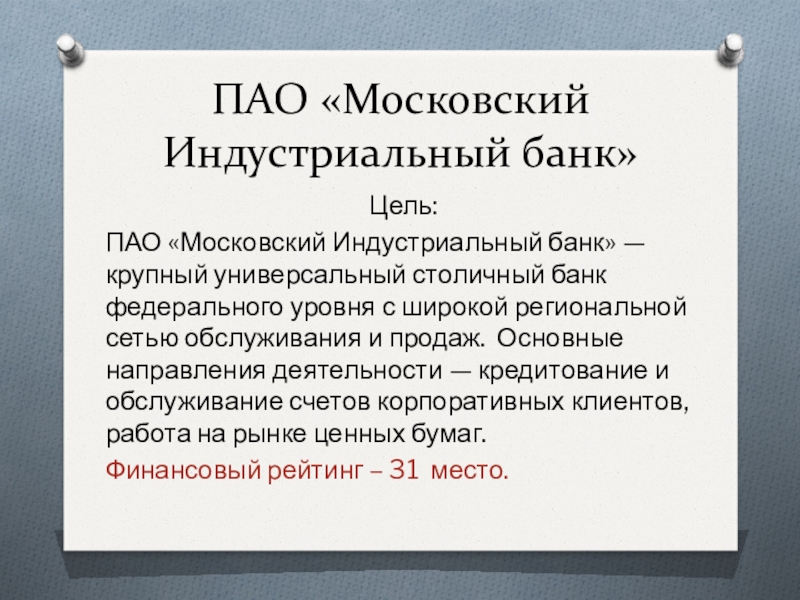 ПАО «Московский Индустриальный банк»

Цель:

ПАО «Московский Индустриальный банк» — крупный универсальный столичный банк федерального уровня с широкой региональной сетью обслуживания и продаж. Основные направления деятельности — кредитование и обслуживание счетов корпоративных клиентов, работа на рынке ценных бумаг.

Финансовый рейтинг – 31 место.